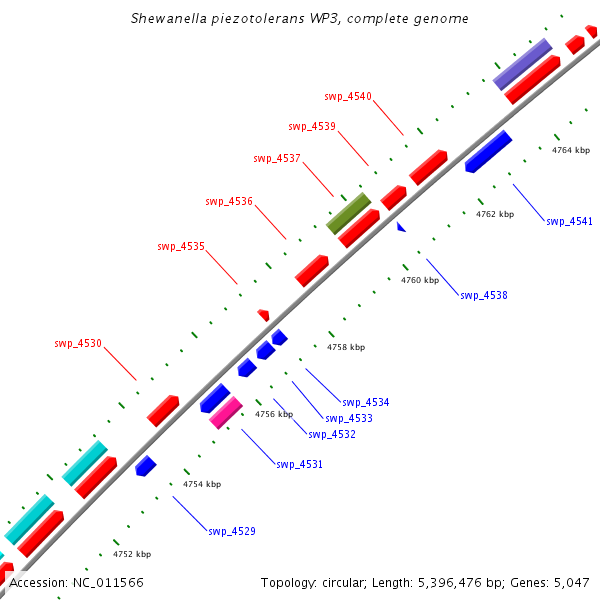 Shewanella piezotolerans WP3, complete genome

swp_4540
swp_4539
swp_4537
swp_4536
swp_4535
swp_4530

4764 kbp
4762 kbp
swp_4541
4760 kbp
swp_4538
4758 kbp
swp_4534
swp_4533
4756 kbp
swp_4532
swp_4531
4754 kbp
swp_4529
4752 kbp

Accession: NC_011566
Topology: circular; Length: 5,396,476 bp; Genes: 5,047